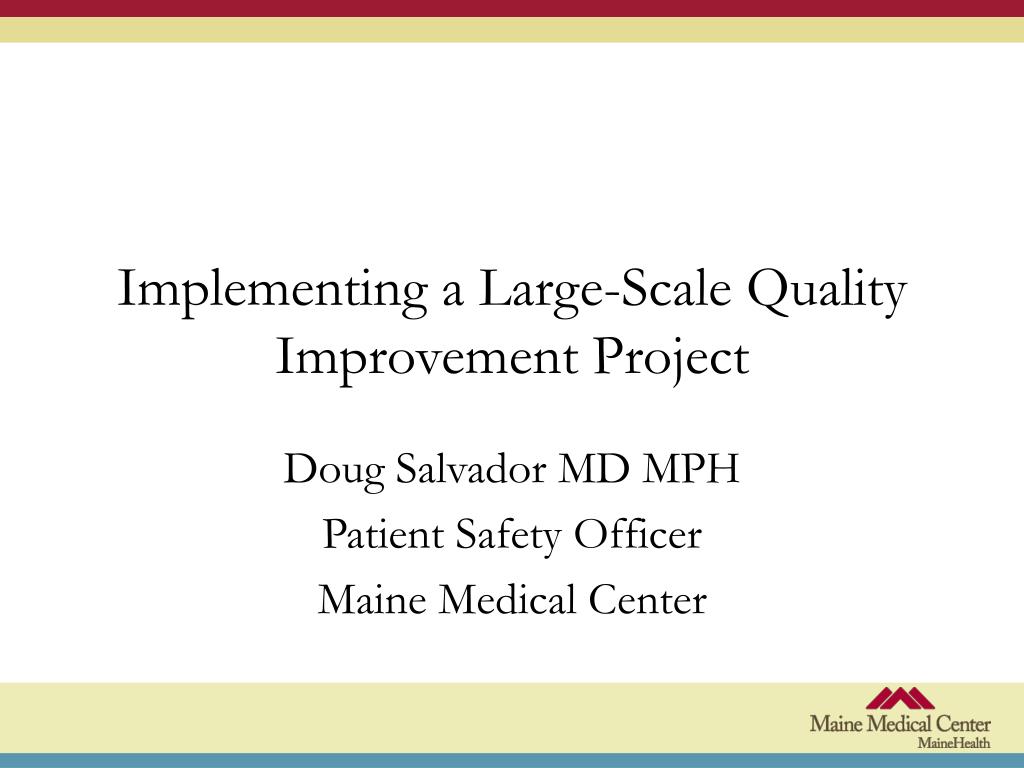 Implementing a Large-Scale Quality Improvement Project

Doug Salvador MD MPH

Patient Safety Officer

Maine Medical Center

Maine Medical Center
MaineHealth